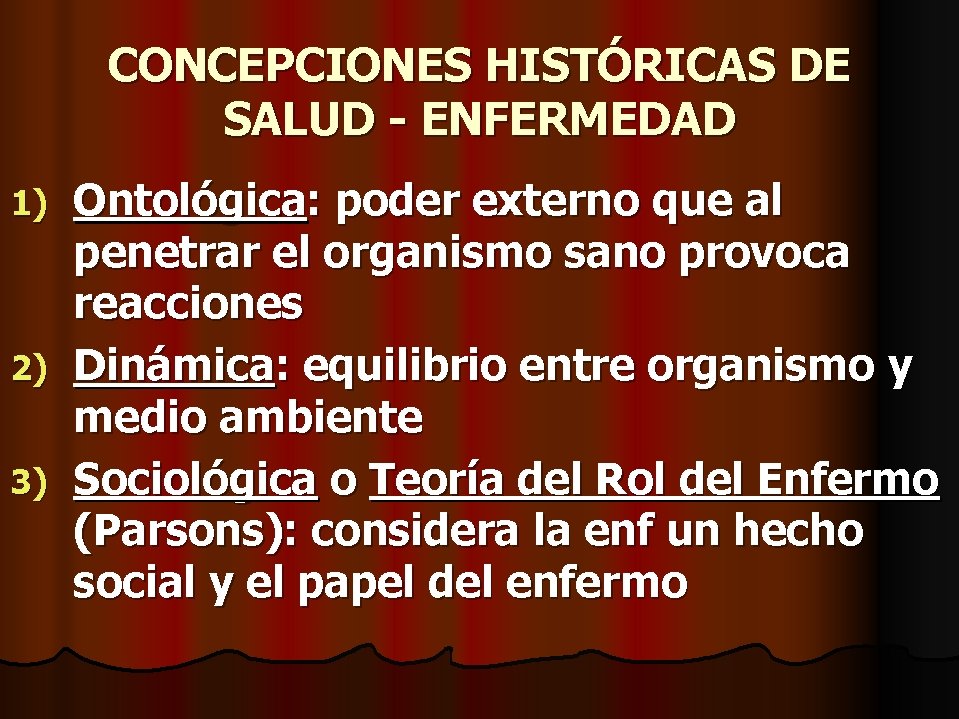 CONCEPCIONES HISTÓRICAS DE SALUD - ENFERMEDAD

1) Ontológica: poder externo que al penetrar el organismo sano provoca reacciones

2) Dinámica: equilibrio entre organismo y medio ambiente

3) Sociológica o Teoría del Rol del Enfermo (Parsons): considera la enf un hecho social y el papel del enfermo